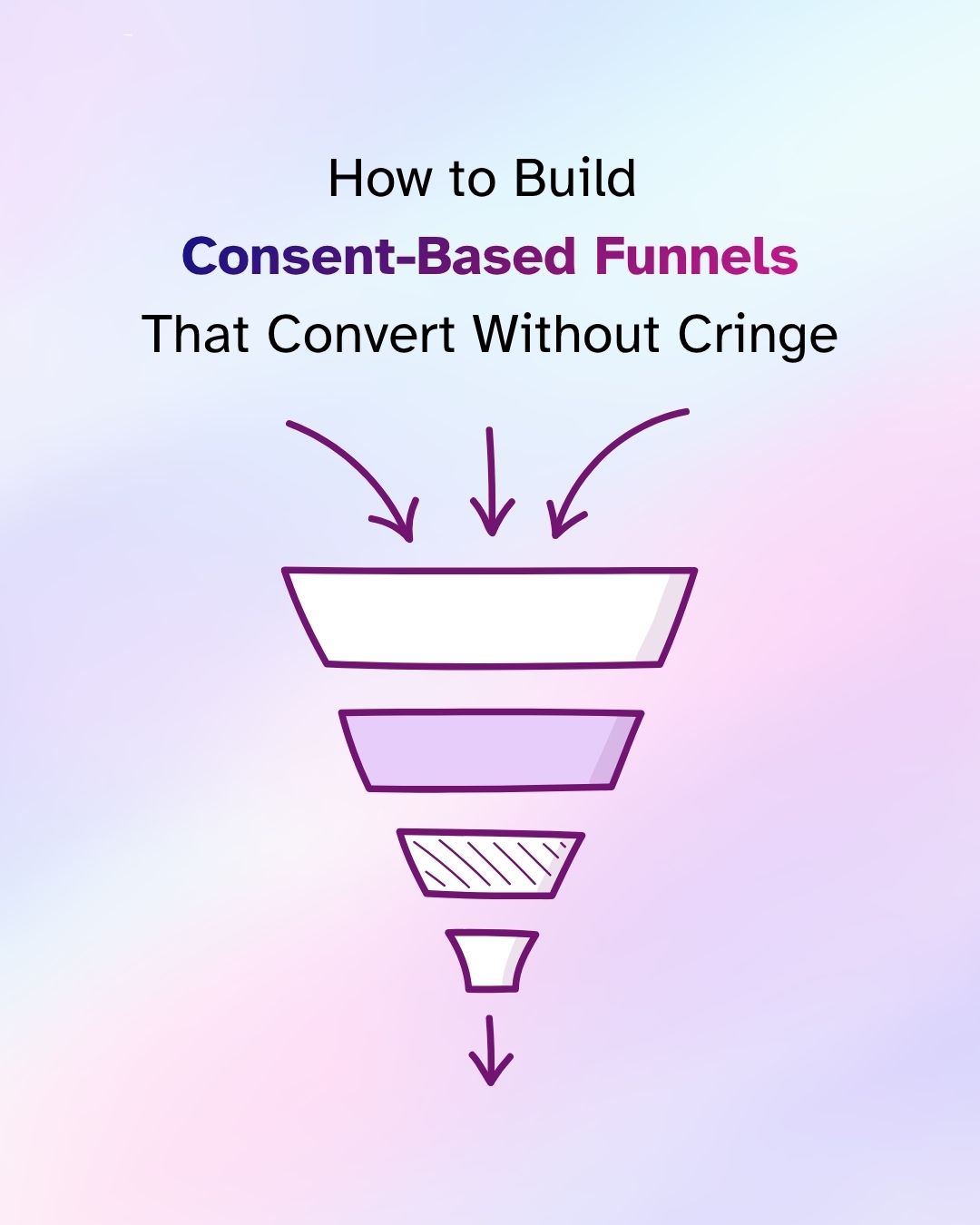 How to Build
Consent-Based Funnels
That Convert Without Cringe